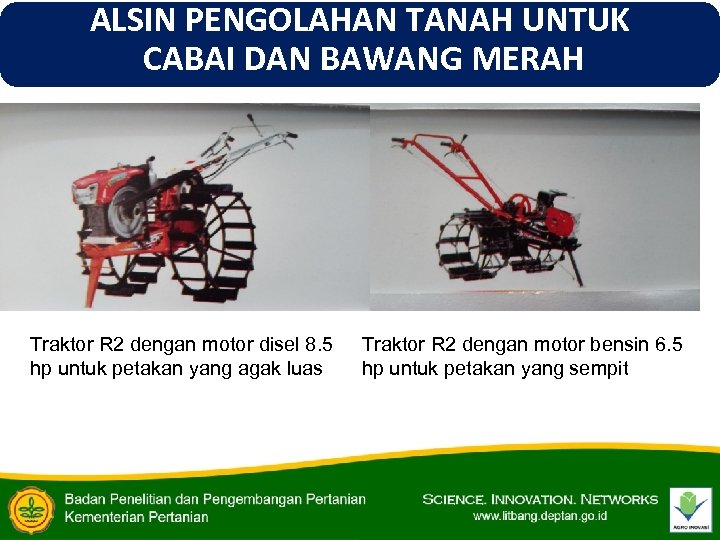 ALSIN PENGOLAHAN TANAH UNTUK CABAI DAN BAWANG MERAH

Traktor R2 dengan motor disel 8.5 hp untuk petakan yang agak luas

Traktor R2 dengan motor bensin 6.5 hp untuk petakan yang sempit

Badan Penelitian dan Pengembangan Pertanian
Kementerian Pertanian

SCIENCE. INNOVATION. NETWORKS
www.litbang.deptan.go.id

AGRO INOVASI